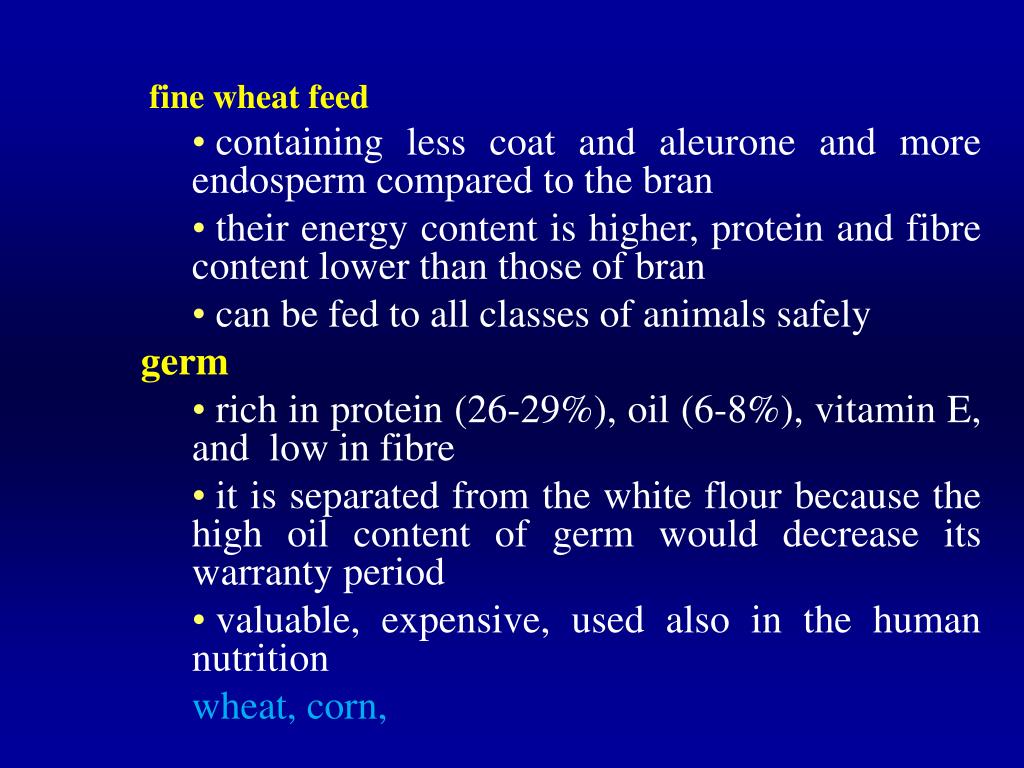 fine wheat feed

• containing less coat and aleurone and more endosperm compared to the bran

• their energy content is higher, protein and fibre content lower than those of bran

• can be fed to all classes of animals safely

germ

• rich in protein (26-29%), oil (6-8%), vitamin E, and low in fibre

• it is separated from the white flour because the high oil content of germ would decrease its warranty period

• valuable, expensive, used also in the human nutrition

wheat, corn,